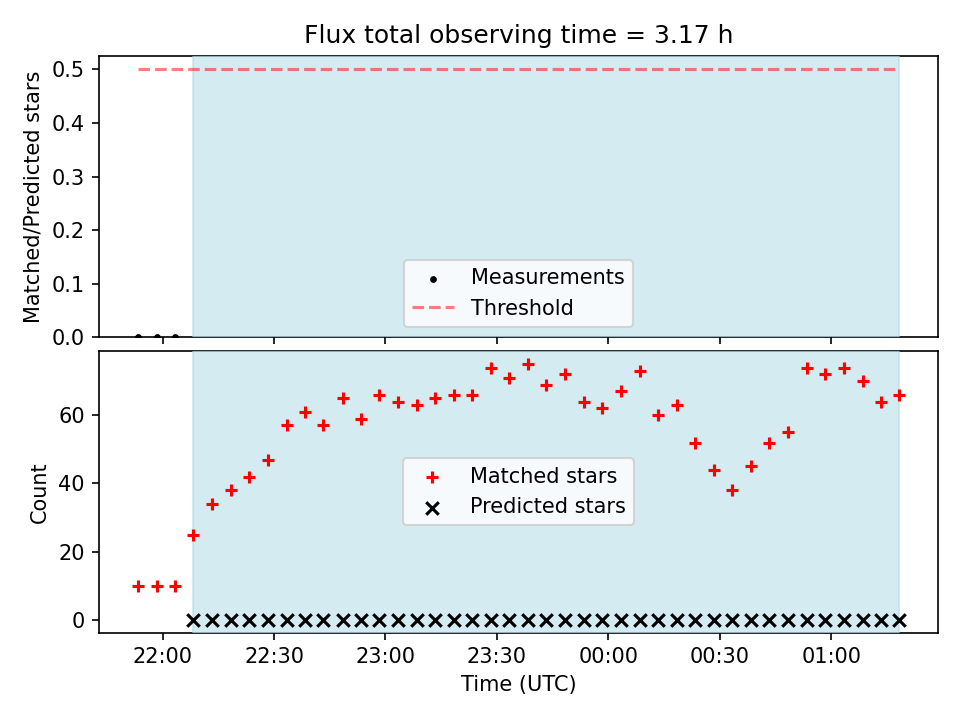 Flux total observing time = 3.17 h

Matched/Predicted stars

0.5
0.4
0.3
0.2
0.1
0.0

Measurements
Threshold

Count

60
40
20
0

Matched stars
Predicted stars

22:00
22:30
23:00
23:30
00:00
00:30
01:00

Time (UTC)